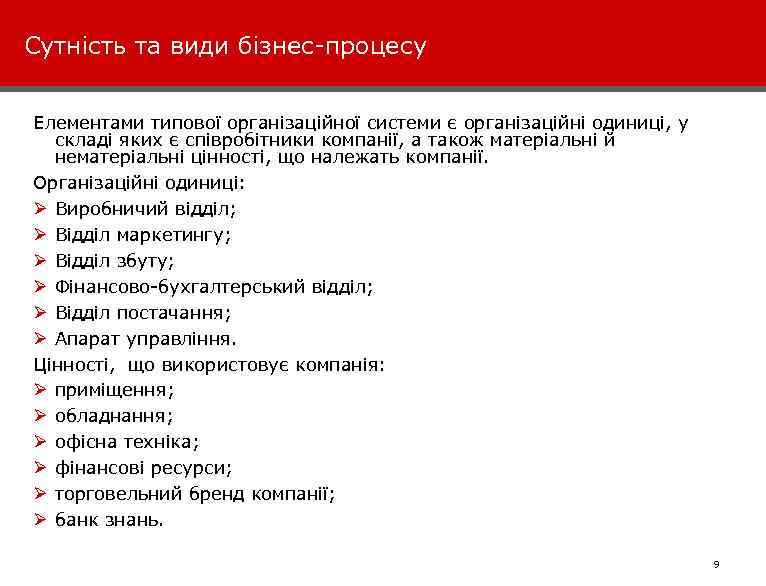 Сутність та види бізнес-процесу

Елементами типової організаційної системи є організаційні одиниці, у складі яких є співробітники компанії, а також матеріальні й нематеріальні цінності, що належать компанії.

Організаційні одиниці:

➢ Виробничий відділ;
➢ Відділ маркетингу;
➢ Відділ збуту;
➢ Фінансово-бухгалтерський відділ;
➢ Відділ постачання;
➢ Апарат управління.

Цінності, що використовує компанія:

➢ приміщення;
➢ обладнання;
➢ офісна техніка;
➢ фінансові ресурси;
➢ торговельний бренд компанії;
➢ банк знань.

9